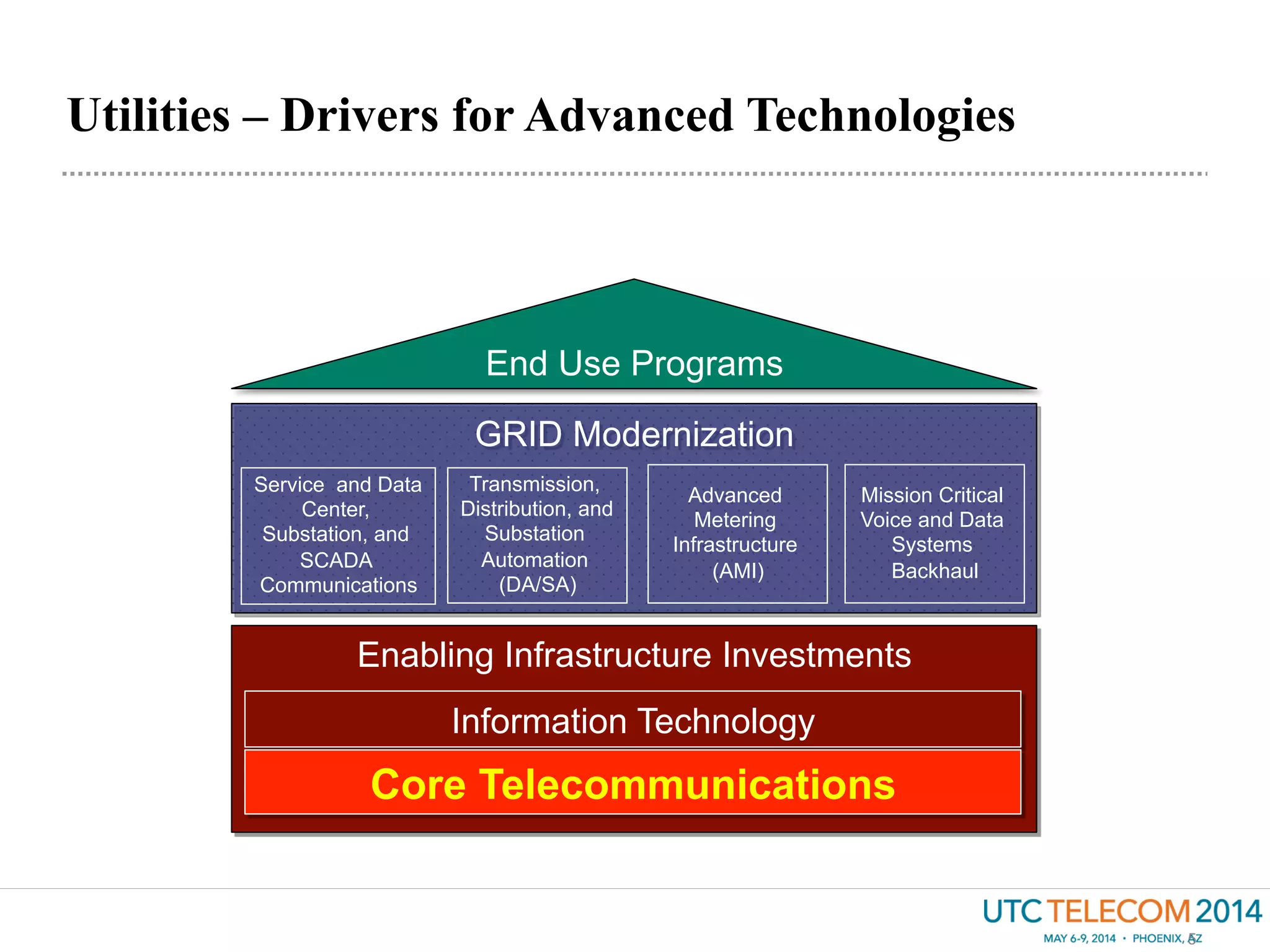 Utilities – Drivers for Advanced Technologies

End Use Programs

GRID Modernization

Service and Data Center, Substation, and SCADA Communications

Transmission, Distribution, and Substation Automation (DA/SA)

Advanced Metering Infrastructure (AMI)

Mission Critical Voice and Data Systems Backhaul

Enabling Infrastructure Investments

Information Technology

Core Telecommunications

UTC TELECOM 2014
MAY 6-9, 2014 • PHOENIX, AZ

5